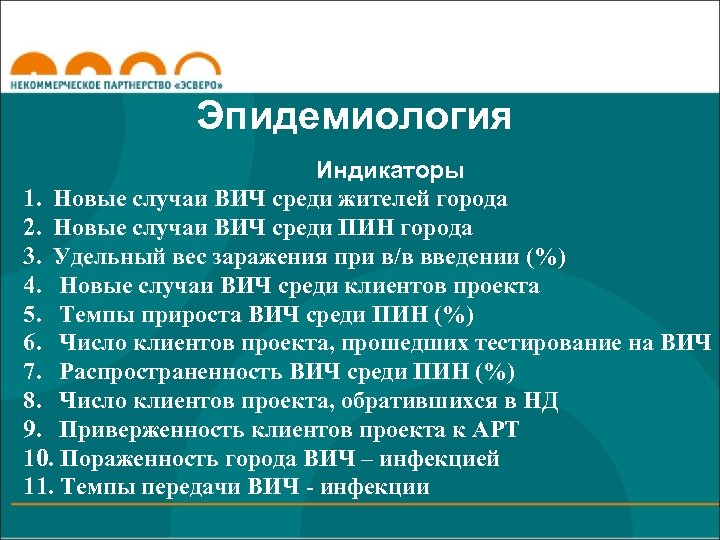 НЕКОММЕРЧЕСКОЕ ПАРТНЕРСТВО «ЭСВЕРО»

Эпидемиология

Индикаторы

1. Новые случаи ВИЧ среди жителей города
2. Новые случаи ВИЧ среди ПИН города
3. Удельный вес заражения при в/в введении (%)
4. Новые случаи ВИЧ среди клиентов проекта
5. Темпы прироста ВИЧ среди ПИН (%)
6. Число клиентов проекта, прошедших тестирование на ВИЧ
7. Распространенность ВИЧ среди ПИН (%)
8. Число клиентов проекта, обратившихся в НД
9. Приверженность клиентов проекта к АРТ
10. Пораженность города ВИЧ – инфекцией
11. Темпы передачи ВИЧ - инфекции